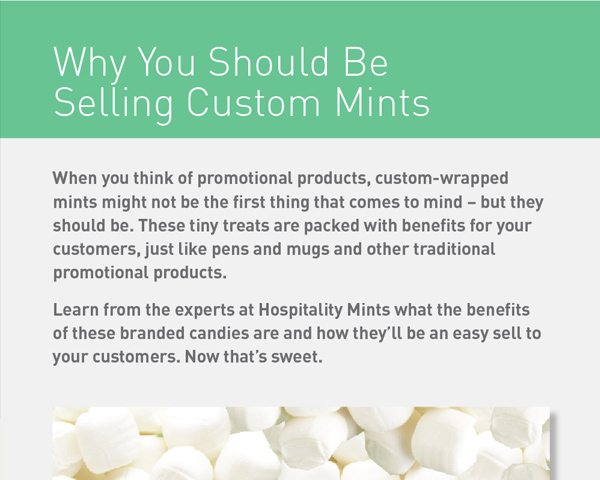 Why You Should Be Selling Custom Mints

When you think of promotional products, custom-wrapped mints might not be the first thing that comes to mind – but they should be. These tiny treats are packed with benefits for your customers, just like pens and mugs and other traditional promotional products.

Learn from the experts at Hospitality Mints what the benefits of these branded candies are and how they'll be an easy sell to your customers. Now that's sweet.